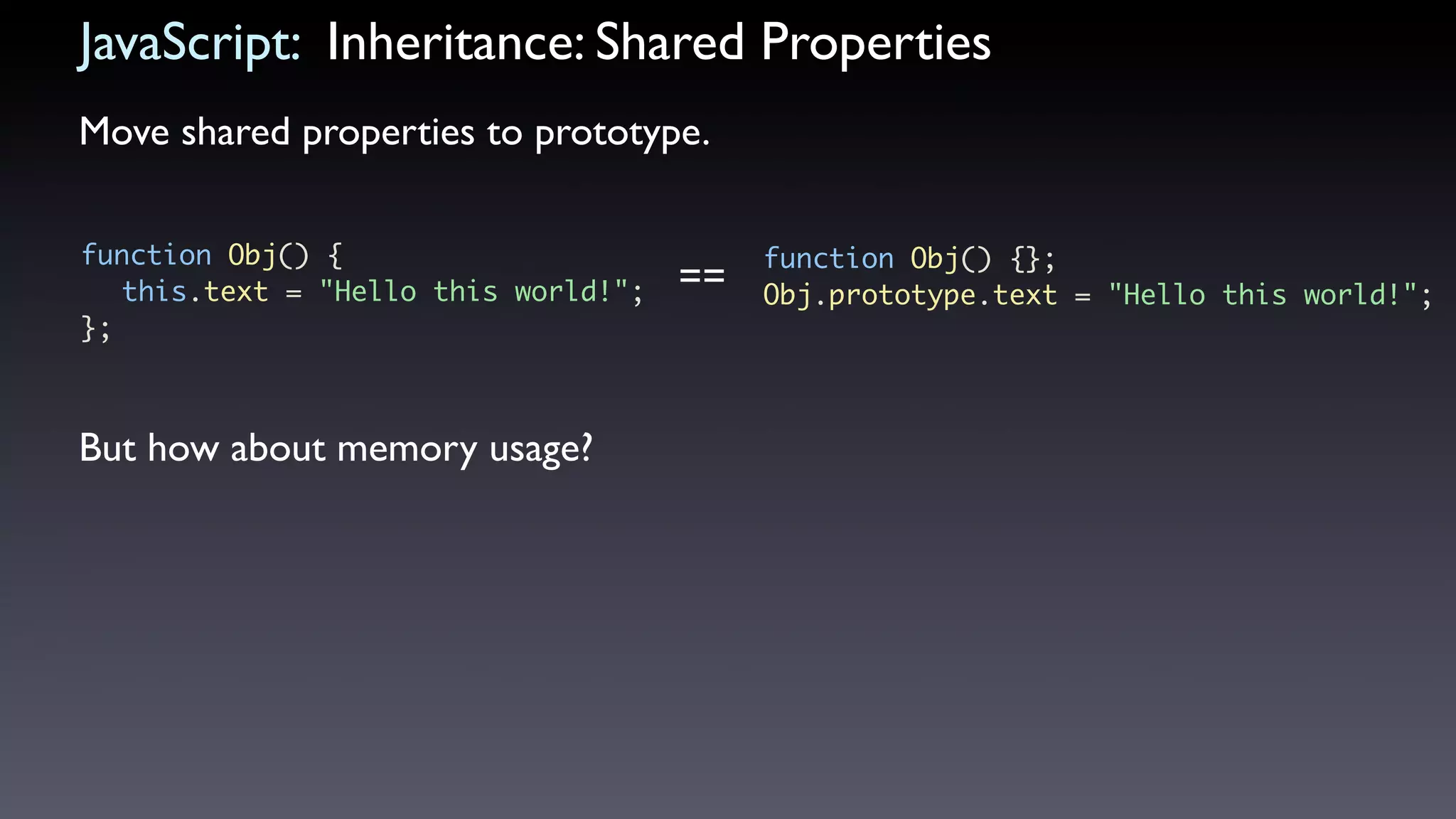 JavaScript: Inheritance: Shared Properties

Move shared properties to prototype.

function Obj() {
  this.text = "Hello this world!";
};

==

function Obj() {};
Obj.prototype.text = "Hello this world!";

But how about memory usage?